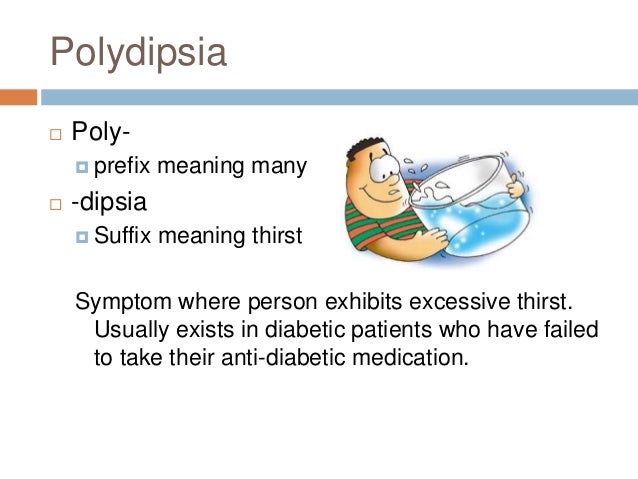 Polydipsia

Poly-

prefix meaning many

-dipsia

Suffix meaning thirst

Symptom where person exhibits excessive thirst. Usually exists in diabetic patients who have failed to take their anti-diabetic medication.